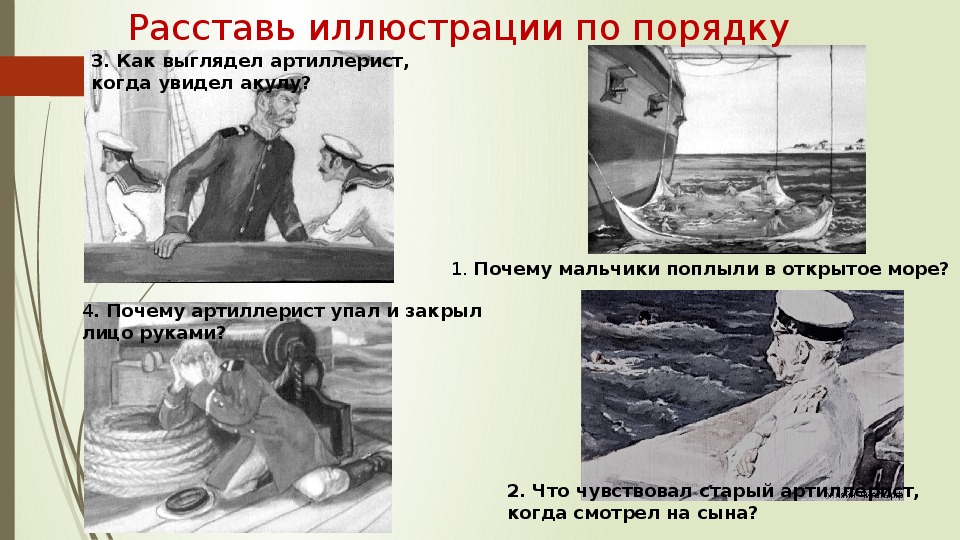 Расставь иллюстрации по порядку

3. Как выглядел артиллерист, когда увидел акулу?

1. Почему мальчики поплыли в открытое море?

4. Почему артиллерист упал и закрыл лицо руками?

2. Что чувствовал старый артиллерист, когда смотрел на сына?